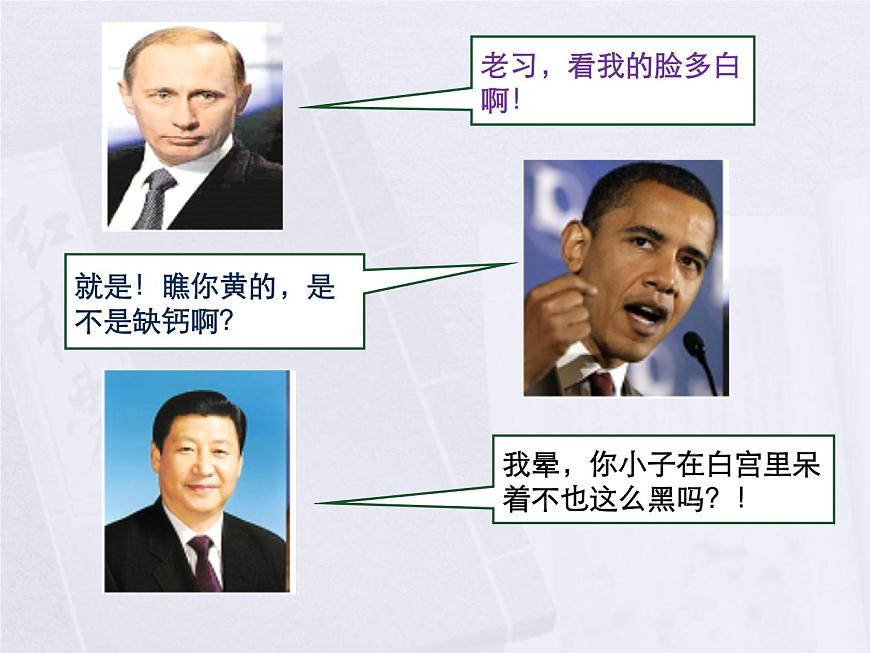 老习，看我的脸多白啊！

就是！瞧你黄的，是不是缺钙啊？

我晕，你小子在白宫里呆着不也这么黑吗？！